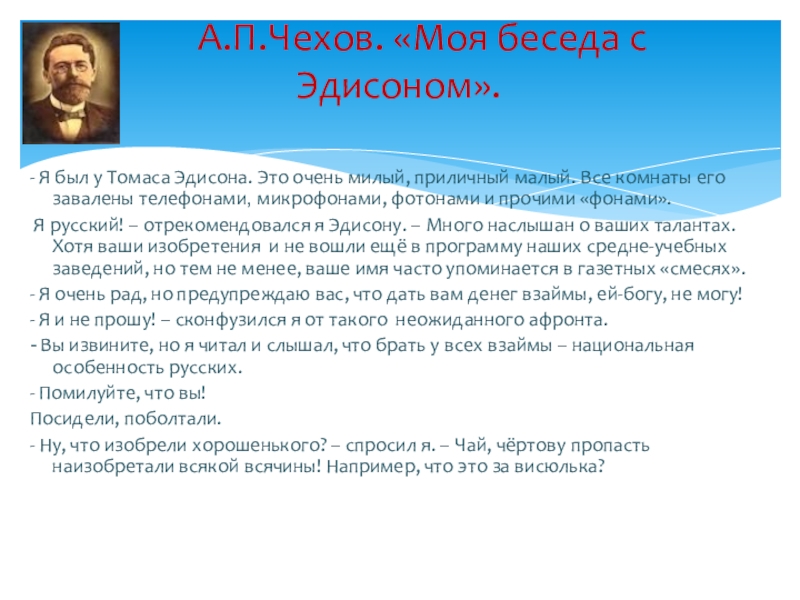 А.П.Чехов. «Моя беседа с Эдисоном».

- Я был у Томаса Эдисона. Это очень милый, приличный малый. Все комнаты его завалены телефонами, микрофонами, фотонами и прочими «фонами».

Я русский! – отрекомендовался я Эдисону. – Много наслышан о ваших талантах. Хотя ваши изобретения и не вошли ещё в программу наших средне-учебных заведений, но тем не менее, ваше имя часто упоминается в газетных «смесях».

- Я очень рад, но предупреждаю вас, что дать вам денег взаймы, ей-богу, не могу!

- Я и не прошу! – сконфузился я от такого неожиданного афронта.

- Вы извините, но я читал и слышал, что брать у всех взаймы – национальная особенность русских.

- Помилуйте, что вы!

Посидели, поболтали.

- Ну, что изобрели хорошенького? – спросил я. – Чай, чёртову пропасть наизобретали всякой всячины! Например, что это за висюлька?